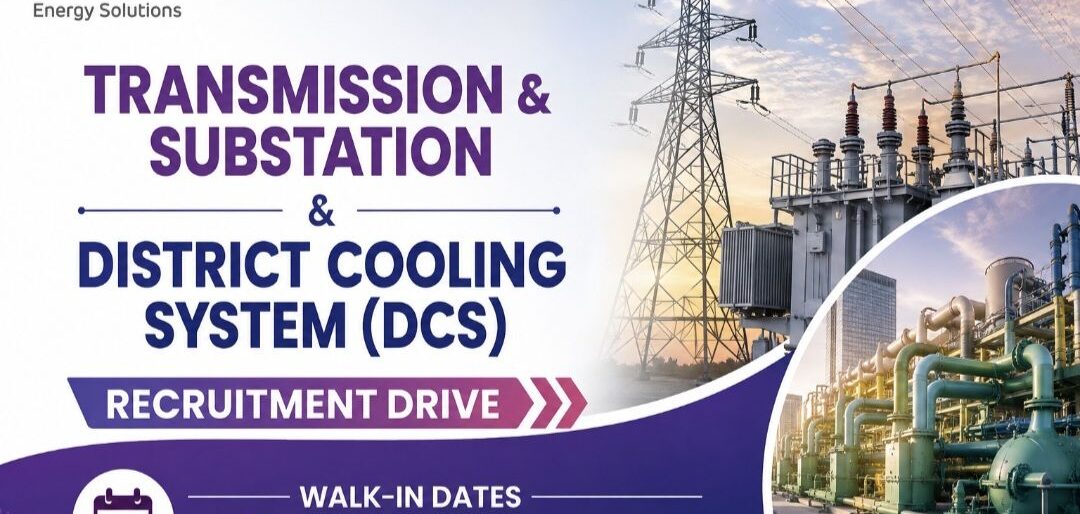 Energy Solutions

TRANSMISSION & SUBSTATION

&

DISTRICT COOLING SYSTEM (DCS)

RECRUITMENT DRIVE

WALK-IN DATES